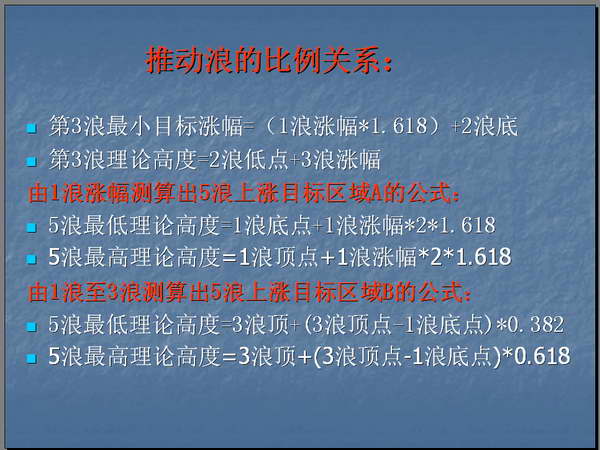 推动浪的比例关系：

第3浪最小目标涨幅=（1浪涨幅*1.618）+2浪底

第3浪理论高度=2浪低点+3浪涨幅

由1浪涨幅测算出5浪上涨目标区域A的公式：

5浪最低理论高度=1浪底点+1浪涨幅*2*1.618

5浪最高理论高度=1浪顶点+1浪涨幅*2*1.618

由1浪至3浪测算出5浪上涨目标区域B的公式：

5浪最低理论高度=3浪顶+(3浪顶点-1浪底点)*0.382

5浪最高理论高度=3浪顶+(3浪顶点-1浪底点)*0.618